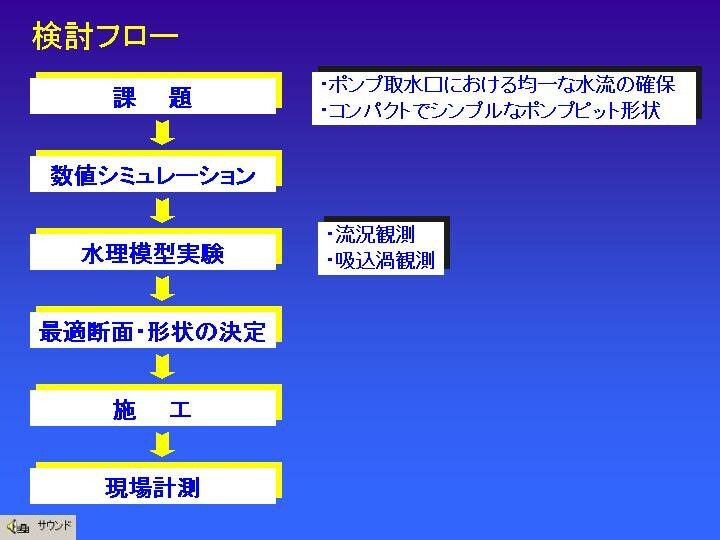 検討フロー

課　題

・ポンプ取水口における均一な水流の確保
・コンパクトでシンプルなポンプピット形状

数値シミュレーション

水理模型実験

・流況観測
・吸込渦観測

最適断面・形状の決定

施　工

現場計測

サウンド